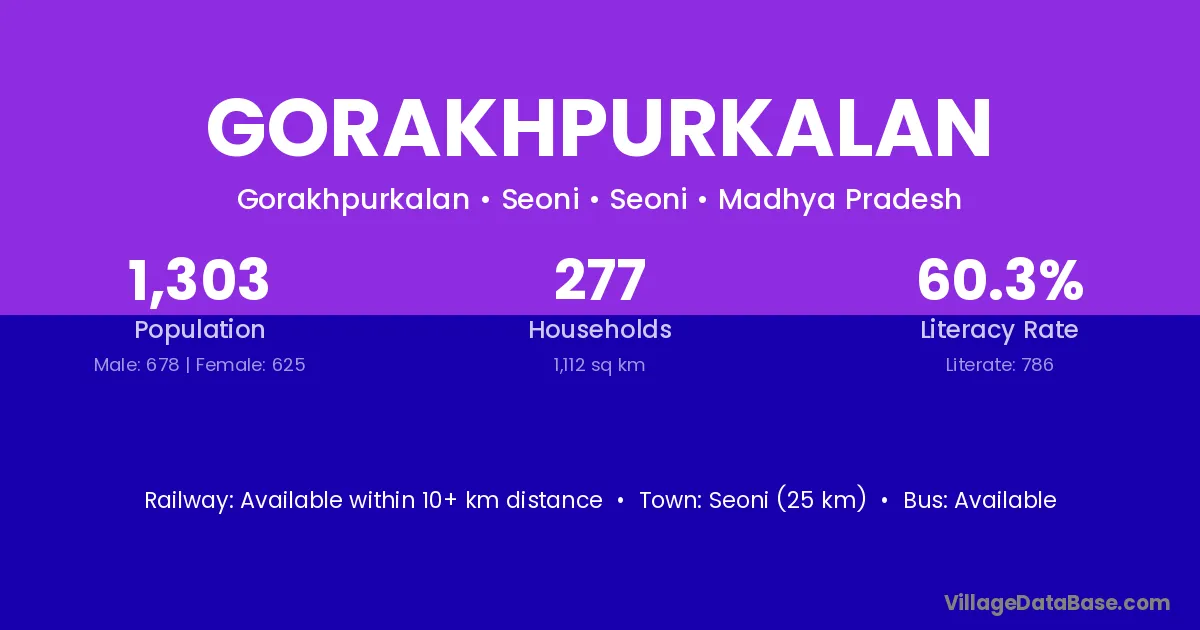 GORAKHPURKALAN

Gorakhpurkalan • Seoni • Seoni • Madhya Pradesh

1,303
Population
Male: 678 | Female: 625

277
Households
1,112 sq km

60.3%
Literacy Rate
Literate: 786

Railway: Available within 10+ km distance • Town: Seoni (25 km) • Bus: Available

VillageDataBase.com